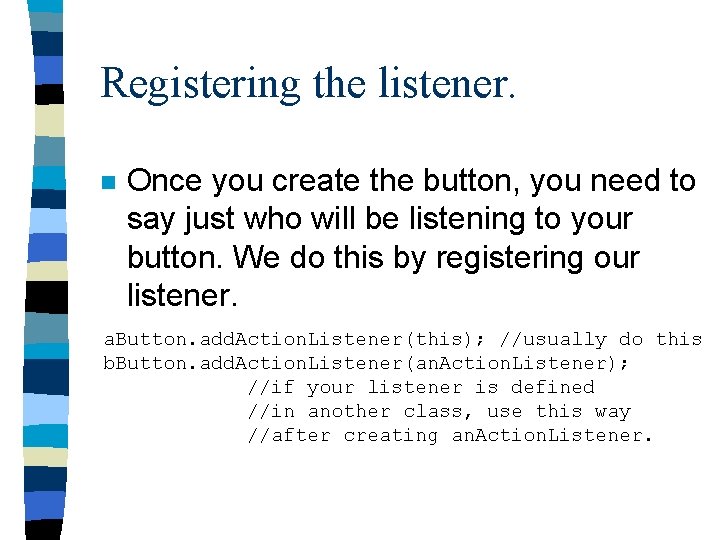 Registering the listener.

Once you create the button, you need to say just who will be listening to your button. We do this by registering our listener.

aButton.addActionListener(this); //usually do this
bButton.addActionListener(anActionListener);
//if your listener is defined
//in another class, use this way
//after creating anActionListener.